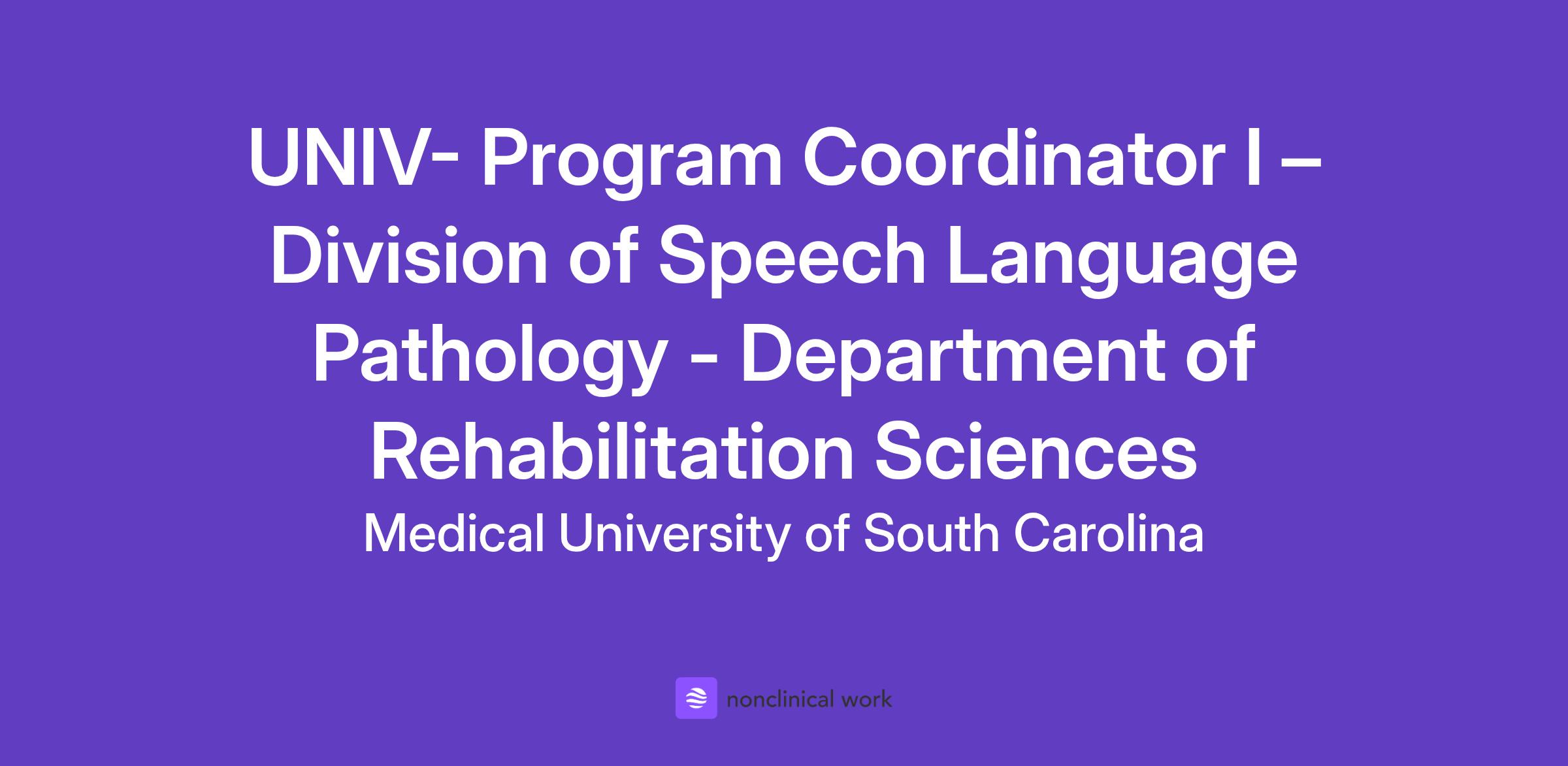 UNIV- Program Coordinator I – Division of Speech Language Pathology - Department of Rehabilitation Sciences

Medical University of South Carolina

nonclinical work